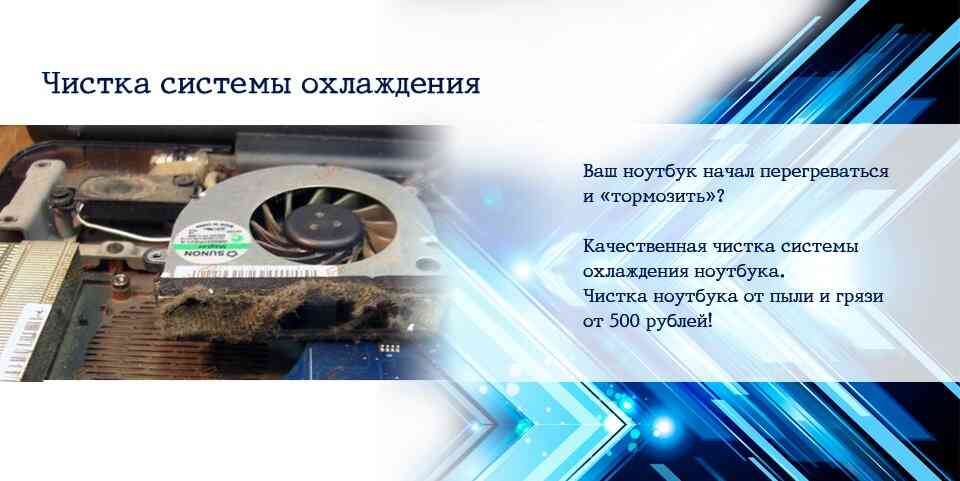 Чистка системы охлаждения

SUNON

Ваш ноутбук начал перегреваться и «тормозить»?

Качественная чистка системы охлаждения ноутбука.
Чистка ноутбука от пыли и грязи от 500 рублей!